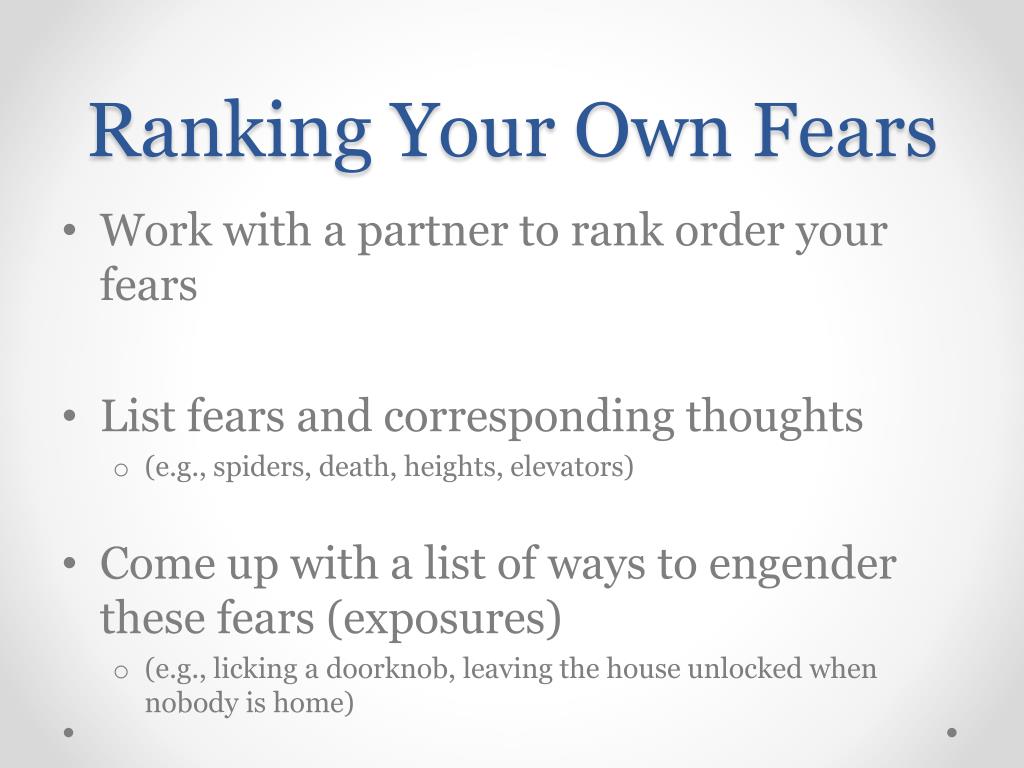 Ranking Your Own Fears

• Work with a partner to rank order your fears

• List fears and corresponding thoughts
  o (e.g., spiders, death, heights, elevators)

• Come up with a list of ways to engender these fears (exposures)
  o (e.g., licking a doorknob, leaving the house unlocked when nobody is home)